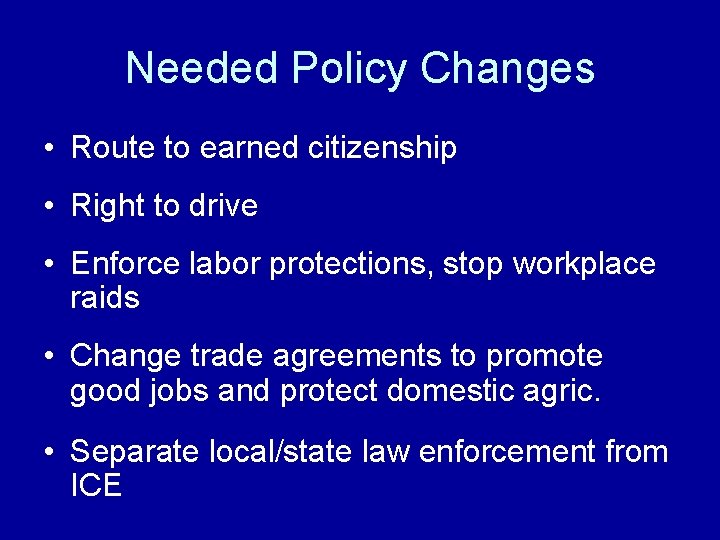 Needed Policy Changes

• Route to earned citizenship

• Right to drive

• Enforce labor protections, stop workplace raids

• Change trade agreements to promote good jobs and protect domestic agric.

• Separate local/state law enforcement from ICE